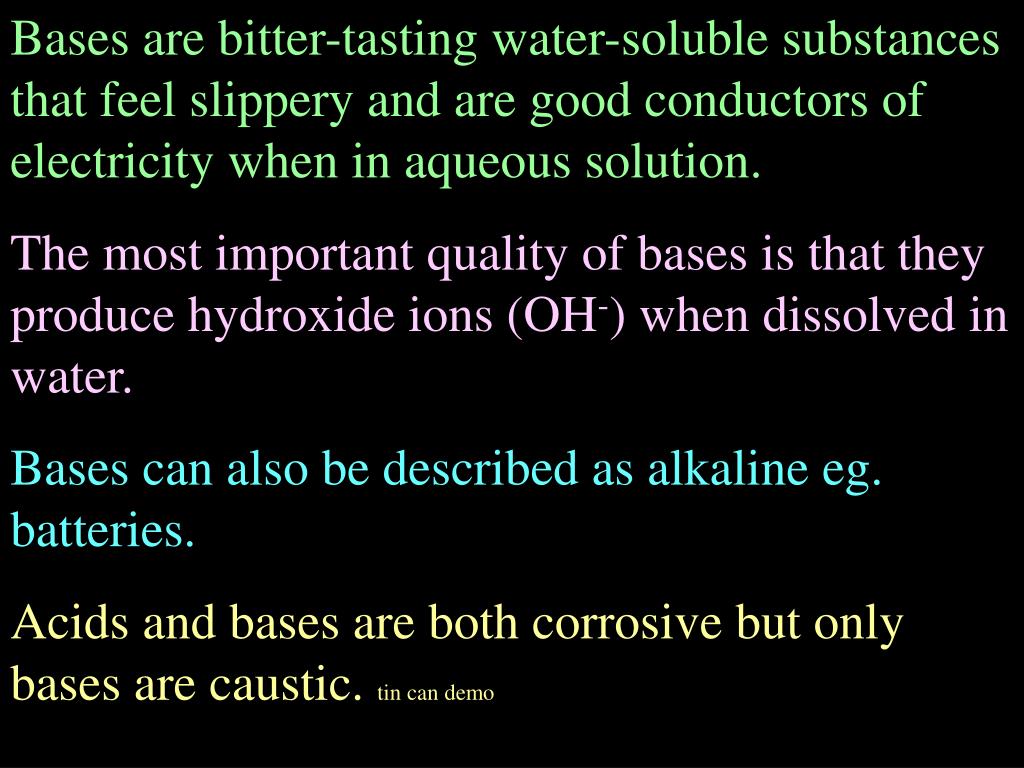 Bases are bitter-tasting water-soluble substances that feel slippery and are good conductors of electricity when in aqueous solution.

The most important quality of bases is that they produce hydroxide ions ($OH^-$) when dissolved in water.

Bases can also be described as alkaline eg. batteries.

Acids and bases are both corrosive but only bases are caustic. tin can demo